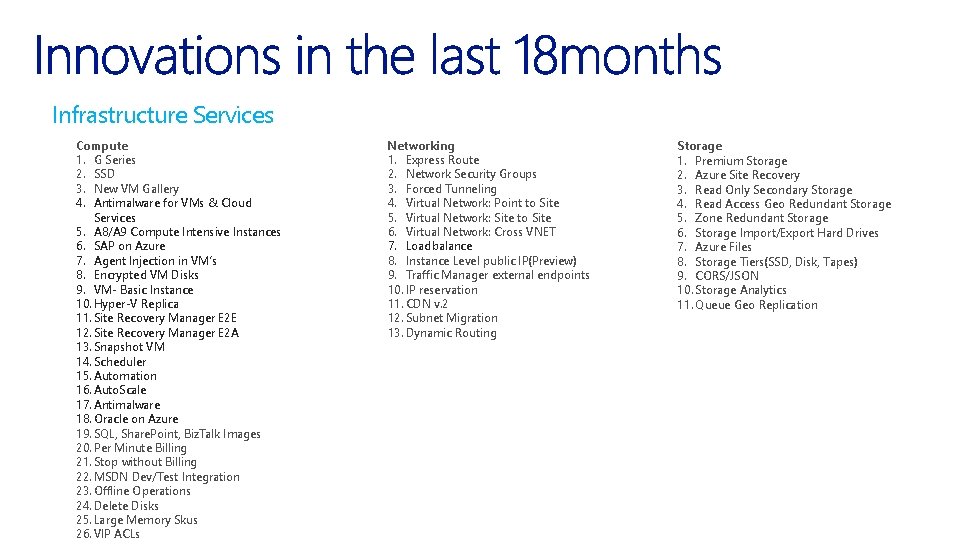 Innovations in the last 18months

Infrastructure Services

Compute
1. G Series
2. SSD
3. New VM Gallery
4. Antimalware for VMs & Cloud Services
5. A8/A9 Compute Intensive Instances
6. SAP on Azure
7. Agent Injection in VM's
8. Encrypted VM Disks
9. VM- Basic Instance
10. Hyper-V Replica
11. Site Recovery Manager E2E
12. Site Recovery Manager E2A
13. Snapshot VM
14. Scheduler
15. Automation
16. AutoScale
17. Antimalware
18. Oracle on Azure
19. SQL, SharePoint, BizTalk Images
20. Per Minute Billing
21. Stop without Billing
22. MSDN Dev/Test Integration
23. Offline Operations
24. Delete Disks
25. Large Memory Skus
26. VIP ACLs

Networking
1. Express Route
2. Network Security Groups
3. Forced Tunneling
4. Virtual Network: Point to Site
5. Virtual Network: Site to Site
6. Virtual Network: Cross VNET
7. Load balance
8. Instance Level public IP(Preview)
9. Traffic Manager external endpoints
10. IP reservation
11. CDN v.2
12. Subnet Migration
13. Dynamic Routing

Storage
1. Premium Storage
2. Azure Site Recovery
3. Read Only Secondary Storage
4. Read Access Geo Redundant Storage
5. Zone Redundant Storage
6. Storage Import/Export Hard Drives
7. Azure Files
8. Storage Tiers(SSD, Disk, Tapes)
9. CORS/JSON
10. Storage Analytics
11. Queue Geo Replication